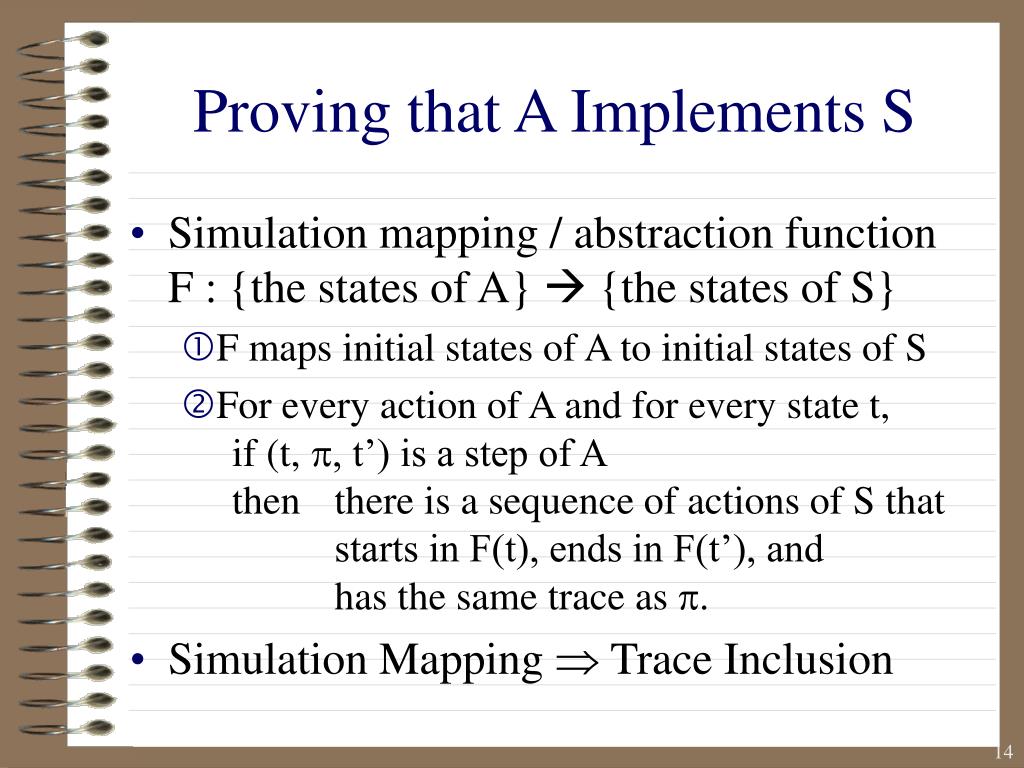 Proving that A Implements S

• Simulation mapping / abstraction function F : {the states of A} → {the states of S}

①F maps initial states of A to initial states of S

②For every action of A and for every state t,
if (t, $\pi$, t’) is a step of A
then there is a sequence of actions of S that starts in F(t), ends in F(t’), and has the same trace as $\pi$.

• Simulation Mapping $\Rightarrow$ Trace Inclusion

14